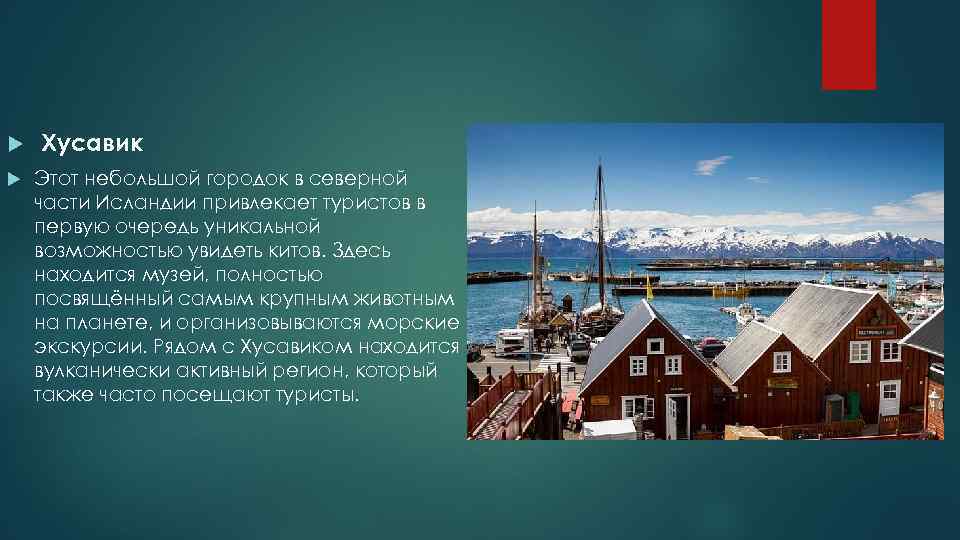 Хусавик

Этот небольшой городок в северной части Исландии привлекает туристов в первую очередь уникальной возможностью увидеть китов. Здесь находится музей, полностью посвящённый самым крупным животным на планете, и организовываются морские экскурсии. Рядом с Хусавиком находится вулканически активный регион, который также часто посещают туристы.